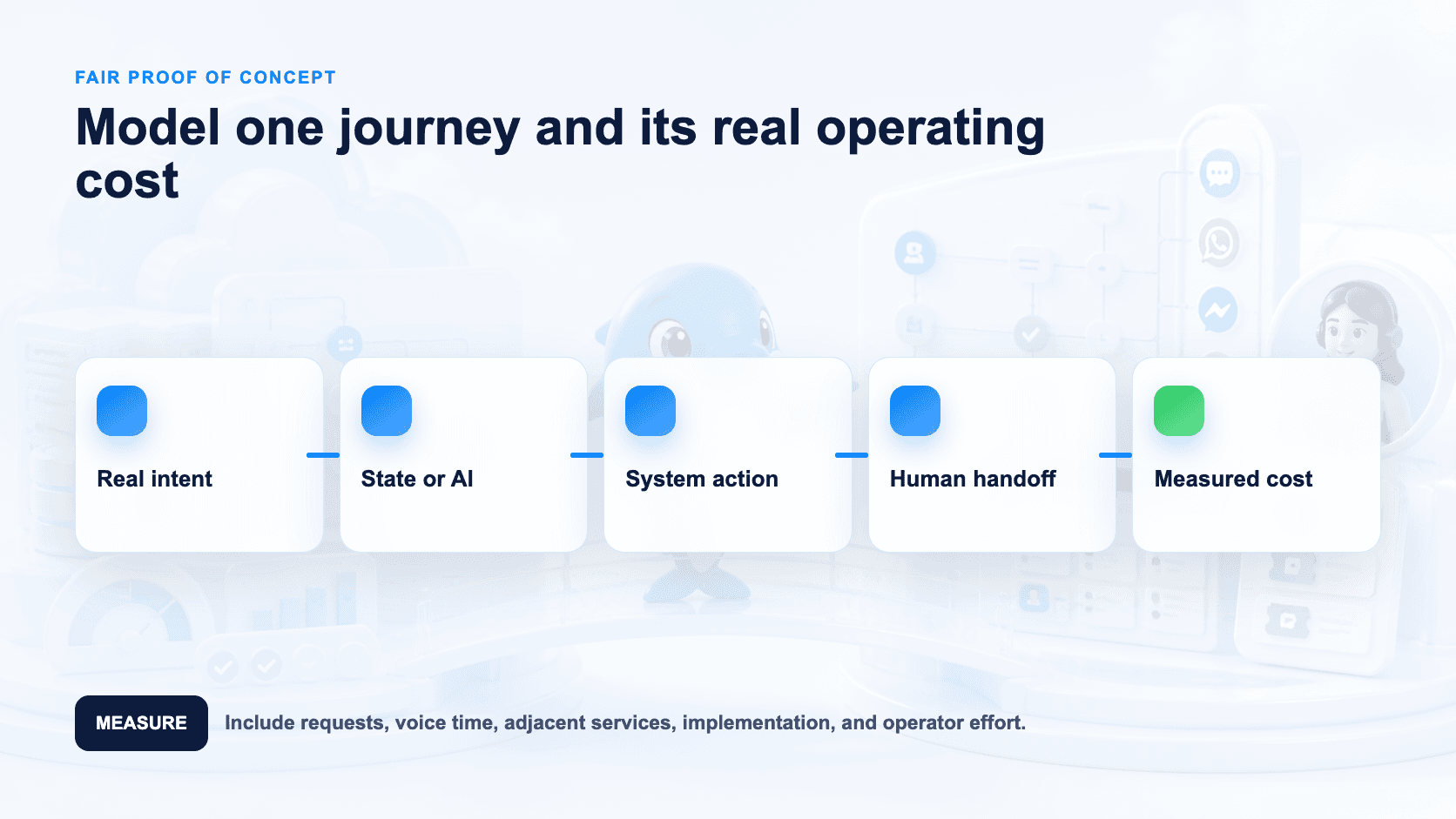 FAIR PROOF OF CONCEPT

Model one journey and its real operating cost

Real intent

State or AI

System action

Human handoff

Measured cost

MEASURE

Include requests, voice time, adjacent services, implementation, and operator effort.